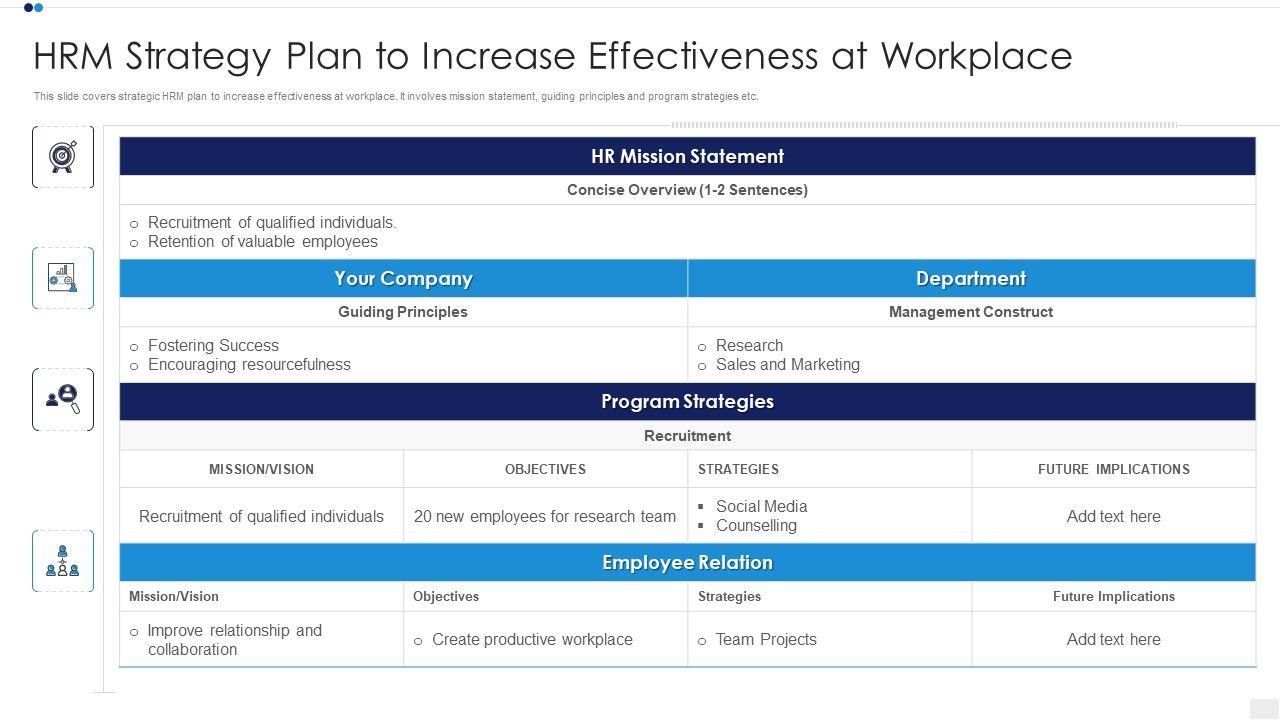 HRM Strategy Plan to Increase Effectiveness at Workplace

This slide covers strategic HRM plan to increase effectiveness at workplace. It involves mission statement, guiding principles and program strategies etc.

HR Mission Statement

Concise Overview (1-2 Sentences)

○ Recruitment of qualified individuals.
○ Retention of valuable employees

| Your Company | Department |
|---|---|
| Guiding Principles | Management Construct |
| ○ Fostering Success ○ Encouraging resourcefulness | ○ Research ○ Sales and Marketing |

Program Strategies

Recruitment

| MISSION/VISION | OBJECTIVES | STRATEGIES | FUTURE IMPLICATIONS |
|---|---|---|---|
| Recruitment of qualified individuals | 20 new employees for research team | ▪ Social Media ▪ Counselling | Add text here |

Employee Relation

| Mission/Vision | Objectives | Strategies | Future Implications |
|---|---|---|---|
| ○ Improve relationship and collaboration | ○ Create productive workplace | ○ Team Projects | Add text here |